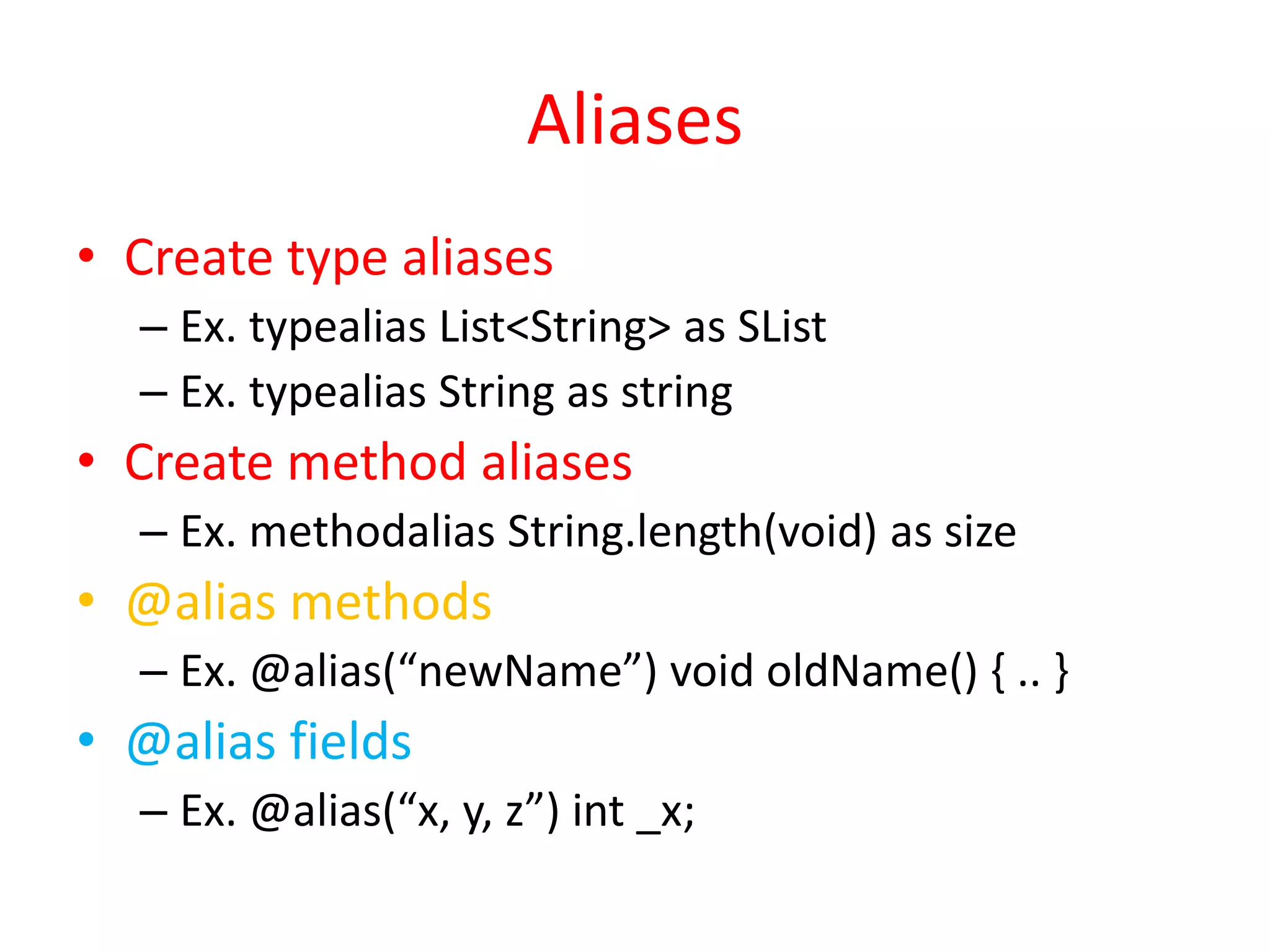 Aliases

• Create type aliases
– Ex. typealias List<String> as SList
– Ex. typealias String as string
• Create method aliases
– Ex. methodalias String.length(void) as size
• @alias methods
– Ex. @alias(“newName”) void oldName() { .. }
• @alias fields
– Ex. @alias(“x, y, z”) int _x;